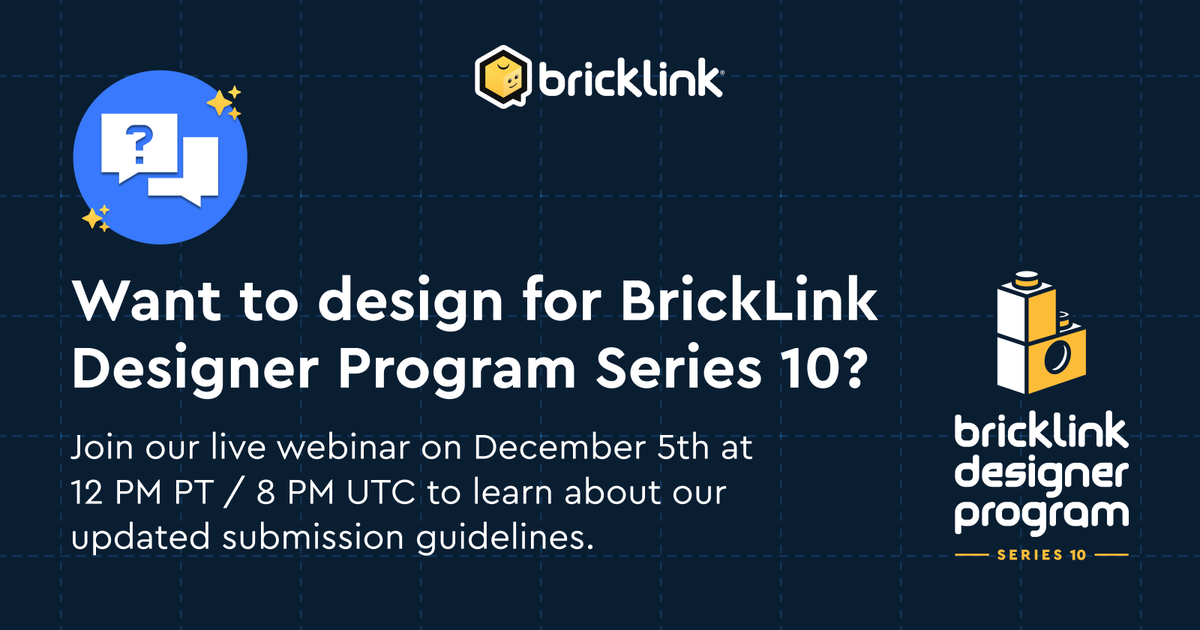 bricklink

?

Want to design for BrickLink Designer Program Series 10?

Join our live webinar on December 5th at 12 PM PT / 8 PM UTC to learn about our updated submission guidelines.

bricklink designer program
SERIES 10